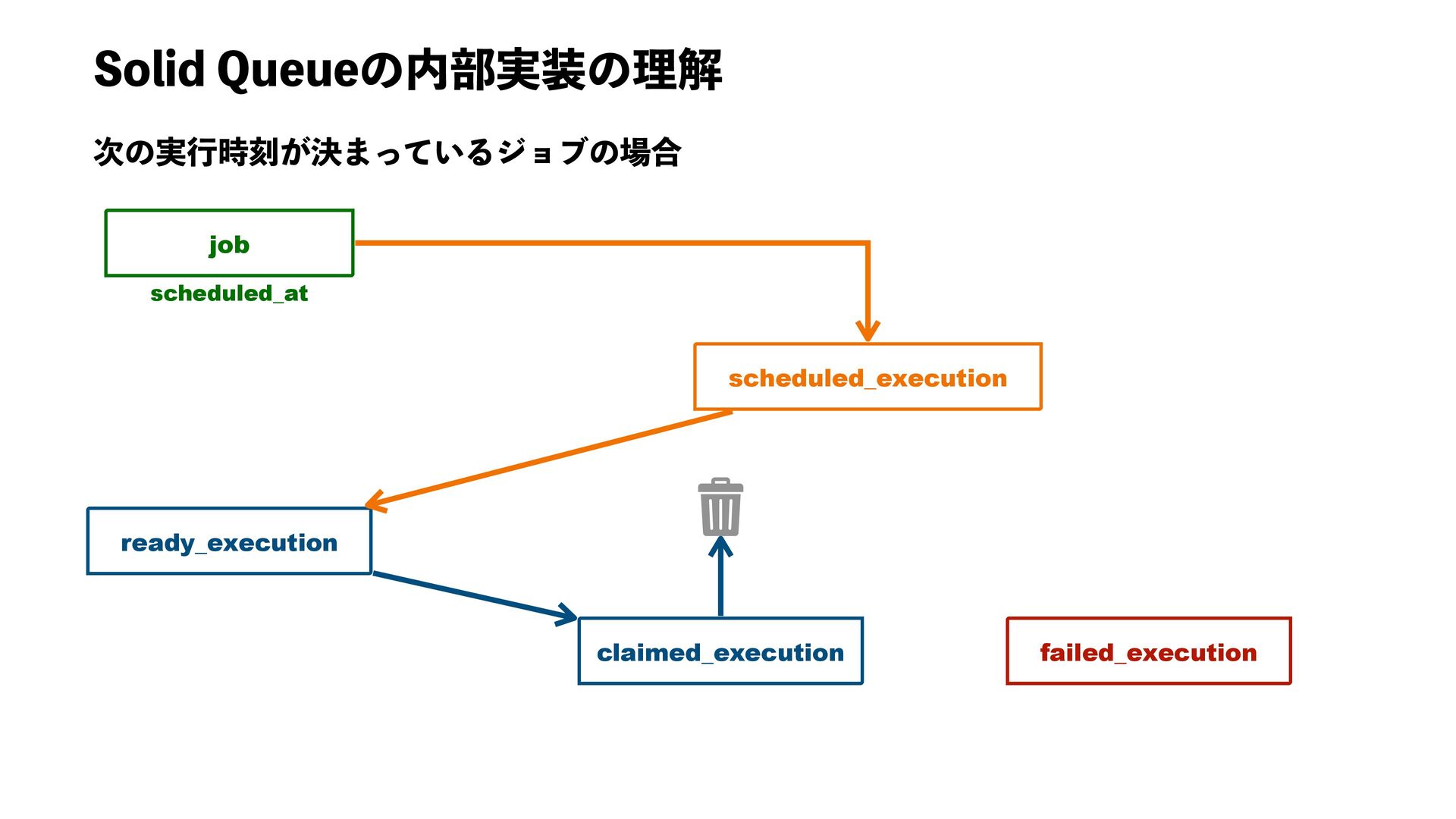 Solid Queueの内部実装の理解

次の実行時刻が決まっているジョブの場合

job

scheduled_at

scheduled_execution

ready_execution

claimed_execution

failed_execution